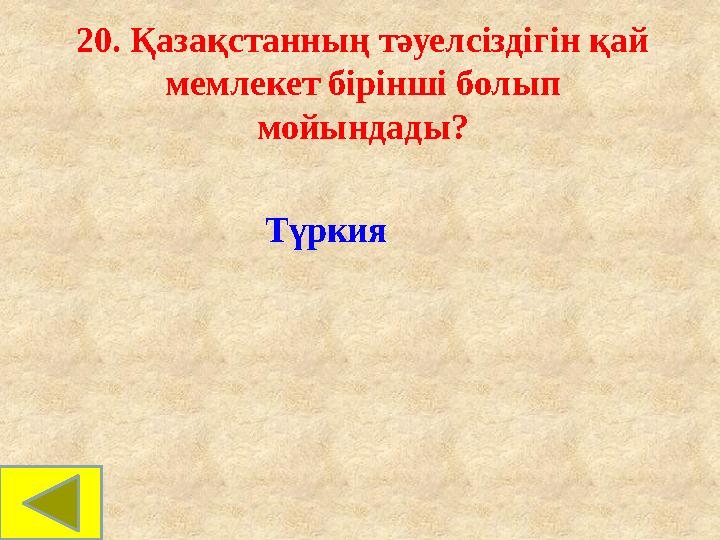 20. Қазақстанның тәуелсіздігін қай мемлекет бірінші болып мойындады?

Түркия